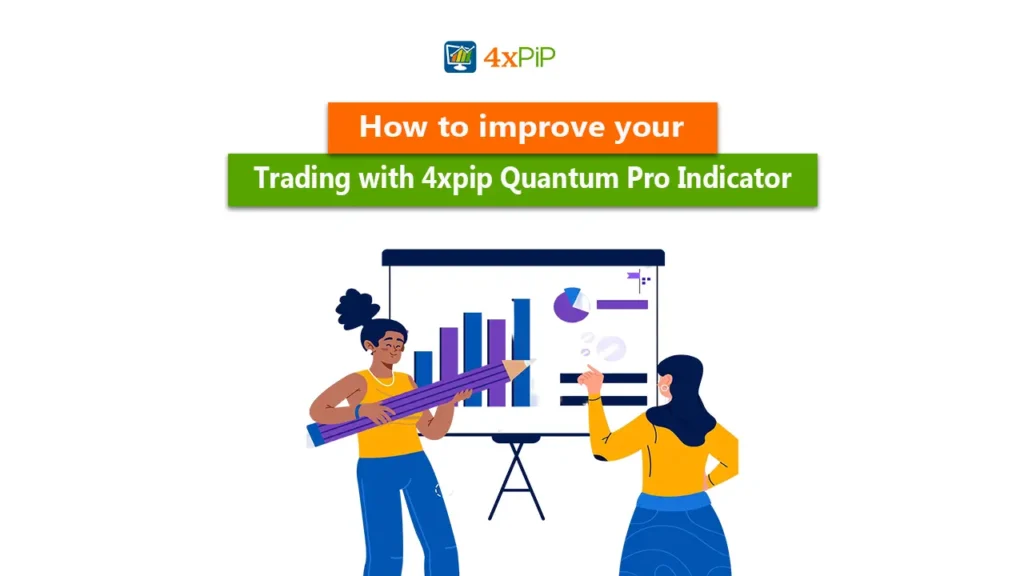 4xPiP

How to improve your

Trading with 4xpip Quantum Pro Indicator